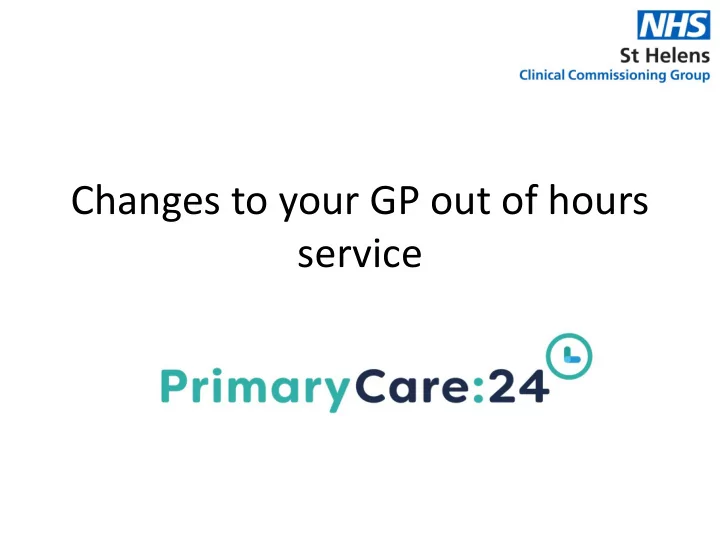 NHS
St Helens
Clinical Commissioning Group

Changes to your GP out of hours service

PrimaryCare:24